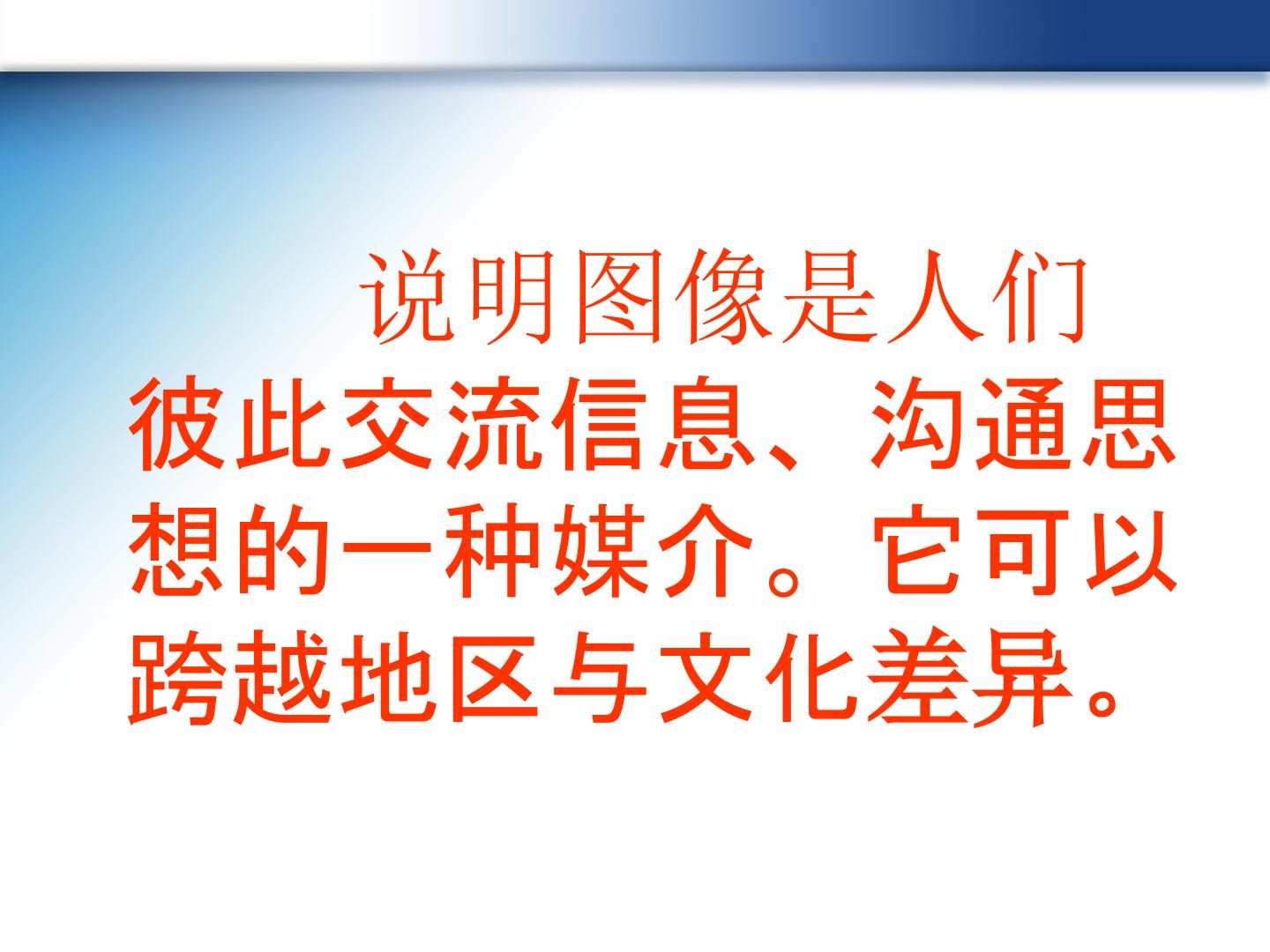 说明图像是人们彼此交流信息、沟通思想的一种媒介。它可以跨越地区与文化差异。